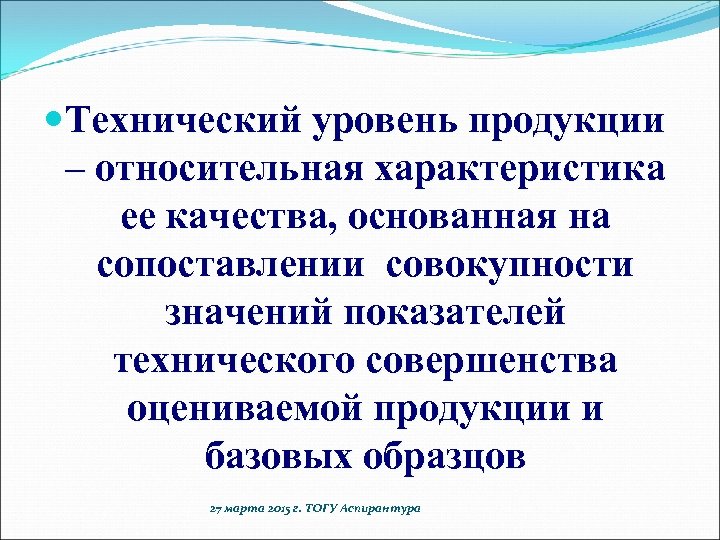 Технический уровень продукции – относительная характеристика ее качества, основанная на сопоставлении совокупности значений показателей технического совершенства оцениваемой продукции и базовых образцов

27 марта 2015 г. ТОГУ Аспирантура